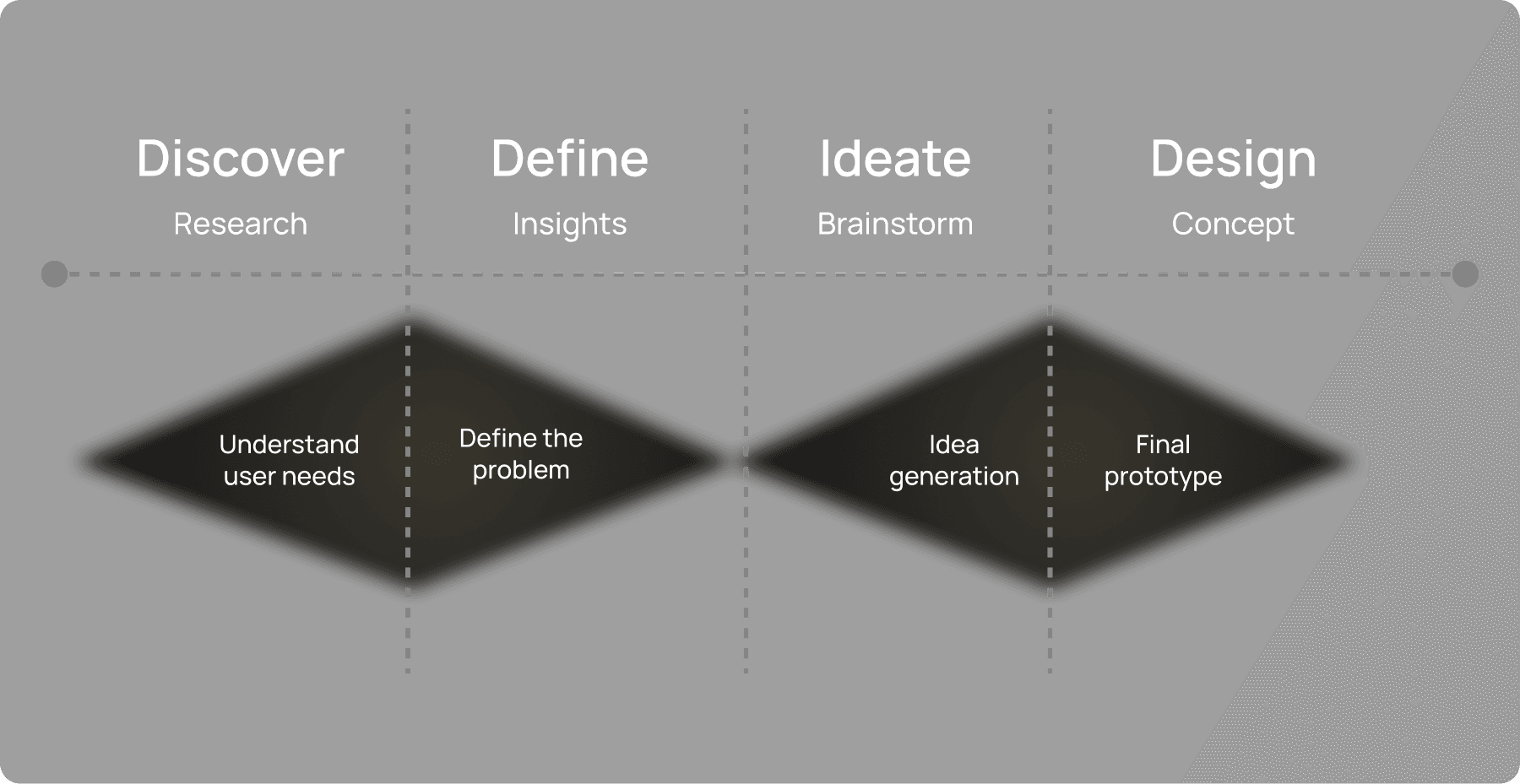 Discover
Research

Define
Insights

Ideate
Brainstorm

Design
Concept

Understand user needs

Define the problem

Idea generation

Final prototype